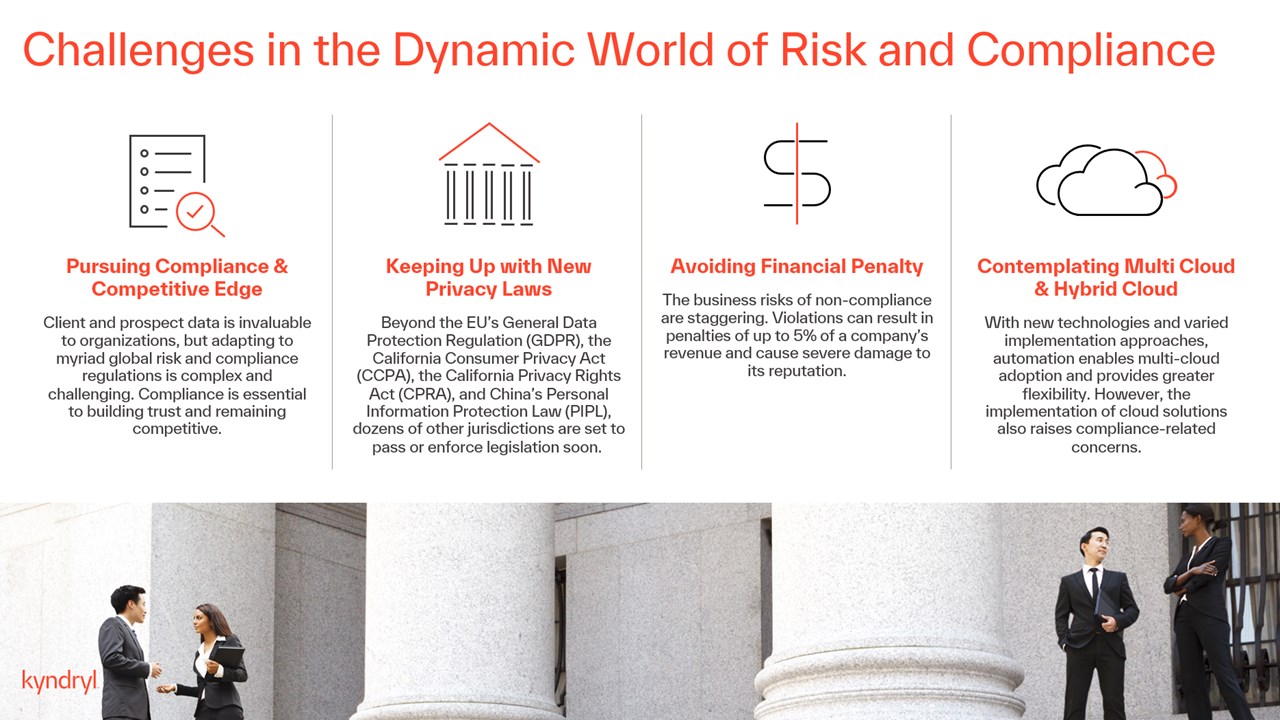 Challenges in the Dynamic World of Risk and Compliance

Pursuing Compliance & Competitive Edge

Client and prospect data is invaluable to organizations, but adapting to myriad global risk and compliance regulations is complex and challenging. Compliance is essential to building trust and remaining competitive.

Keeping Up with New Privacy Laws

Beyond the EU's General Data Protection Regulation (GDPR), the California Consumer Privacy Act (CCPA), the California Privacy Rights Act (CPRA), and China's Personal Information Protection Law (PIPL), dozens of other jurisdictions are set to pass or enforce legislation soon.

Avoiding Financial Penalty

The business risks of non-compliance are staggering. Violations can result in penalties of up to 5% of a company's revenue and cause severe damage to its reputation.

Contemplating Multi Cloud & Hybrid Cloud

With new technologies and varied implementation approaches, automation enables multi-cloud adoption and provides greater flexibility. However, the implementation of cloud solutions also raises compliance-related concerns.

kyndryl